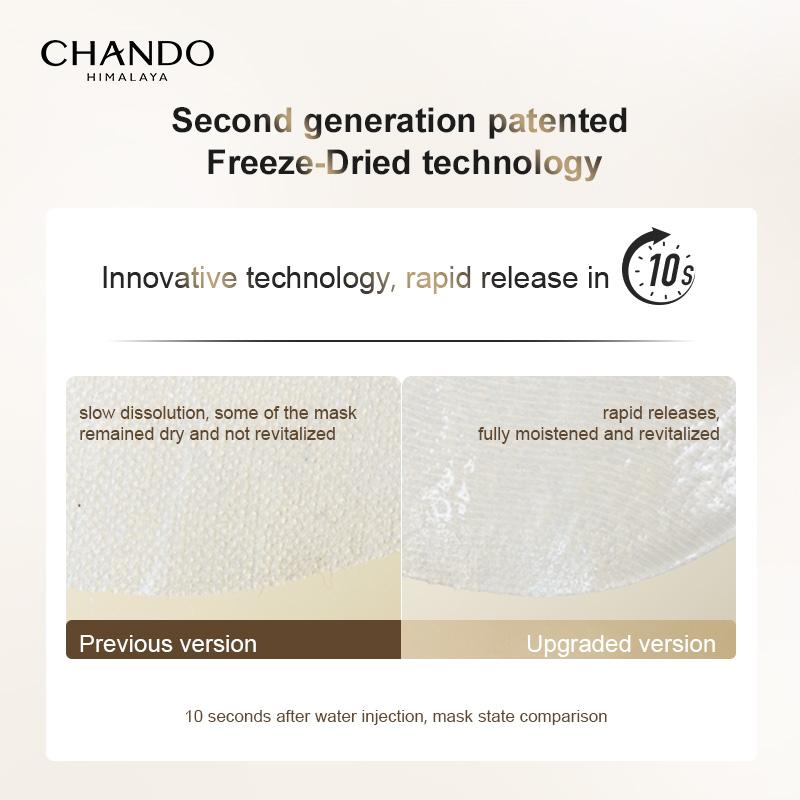 CHANDO
HIMALAYA

Second generation patented Freeze-Dried technology

Innovative technology, rapid release in 10s

slow dissolution, some of the mask remained dry and not revitalized

rapid releases, fully moistened and revitalized

Previous version

Upgraded version

10 seconds after water injection, mask state comparison